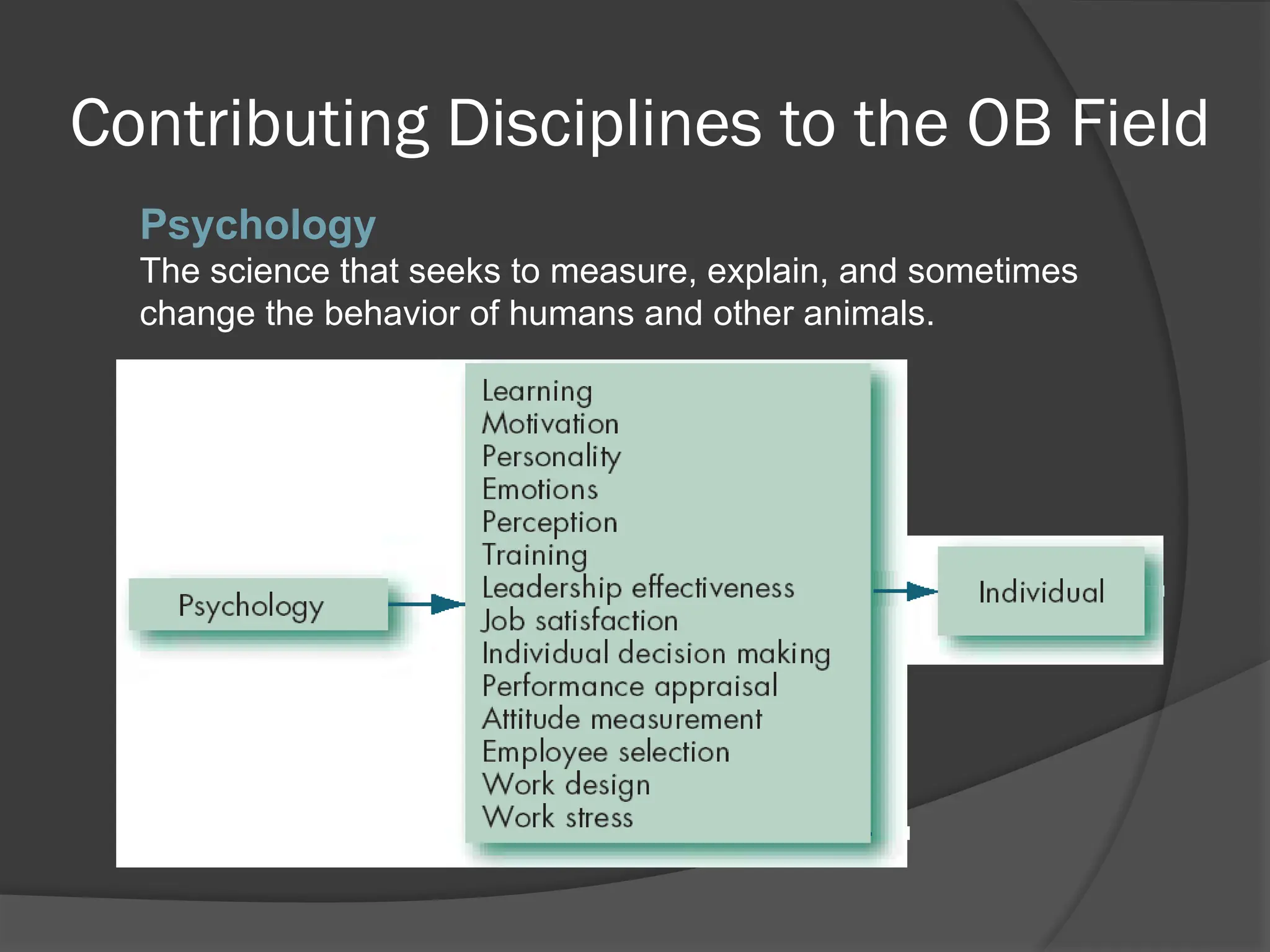 Contributing Disciplines to the OB Field

Psychology
The science that seeks to measure, explain, and sometimes change the behavior of humans and other animals.

Psychology

Learning
Motivation
Personality
Emotions
Perception
Training
Leadership effectiveness
Job satisfaction
Individual decision making
Performance appraisal
Attitude measurement
Employee selection
Work design
Work stress

Individual